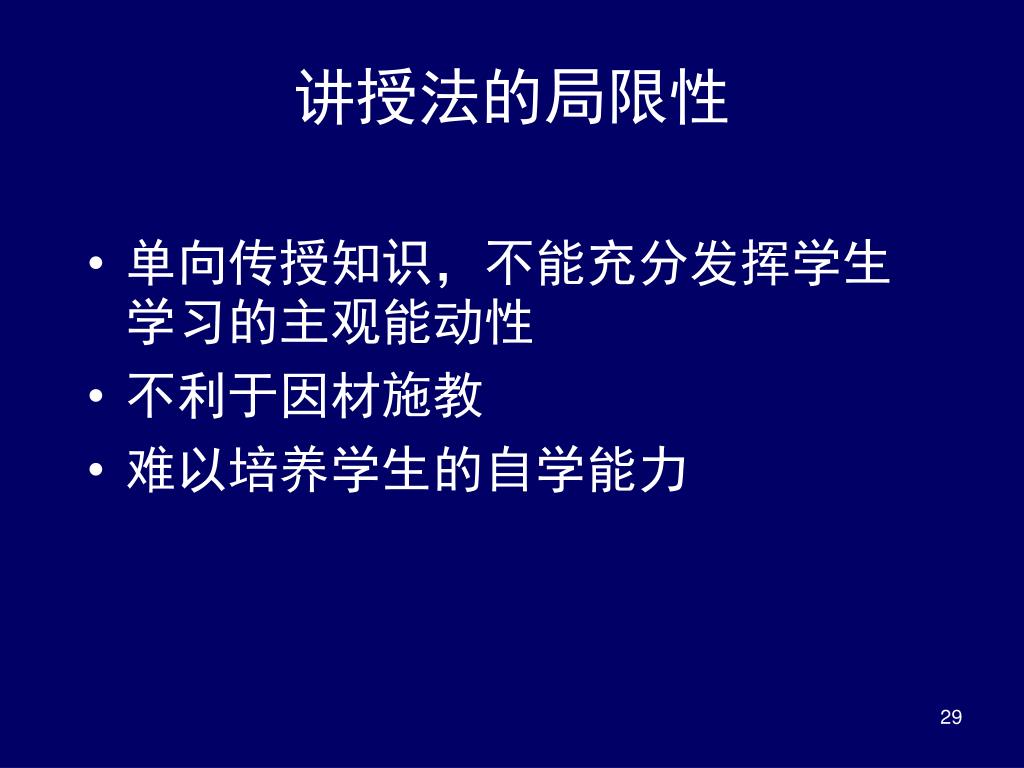 讲授法的局限性

• 单向传授知识，不能充分发挥学生学习的主观能动性
• 不利于因材施教
• 难以培养学生的自学能力

29